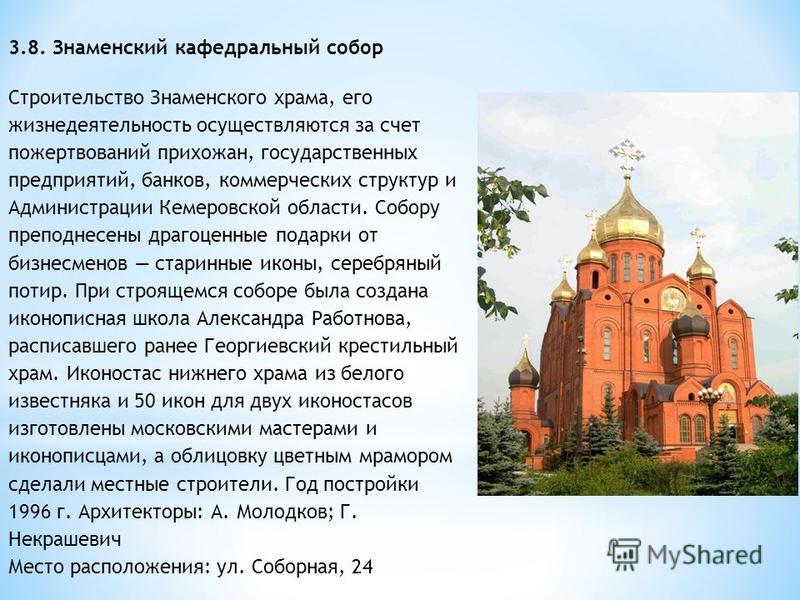 3.8. Знаменский кафедральный собор

Строительство Знаменского храма, его жизнедеятельность осуществляются за счет пожертвований прихожан, государственных предприятий, банков, коммерческих структур и Администрации Кемеровской области. Собору преподнесены драгоценные подарки от бизнесменов — старинные иконы, серебряный потир. При строящемся соборе была создана иконописная школа Александра Работнова, расписавшего ранее Георгиевский крестильный храм. Иконостас нижнего храма из белого известняка и 50 икон для двух иконостасов изготовлены московскими мастерами и иконописцами, а облицовку цветным мрамором сделали местные строители. Год постройки 1996 г. Архитекторы: А. Молодков; Г. Некрашевич
Место расположения: ул. Соборная, 24

MyShared